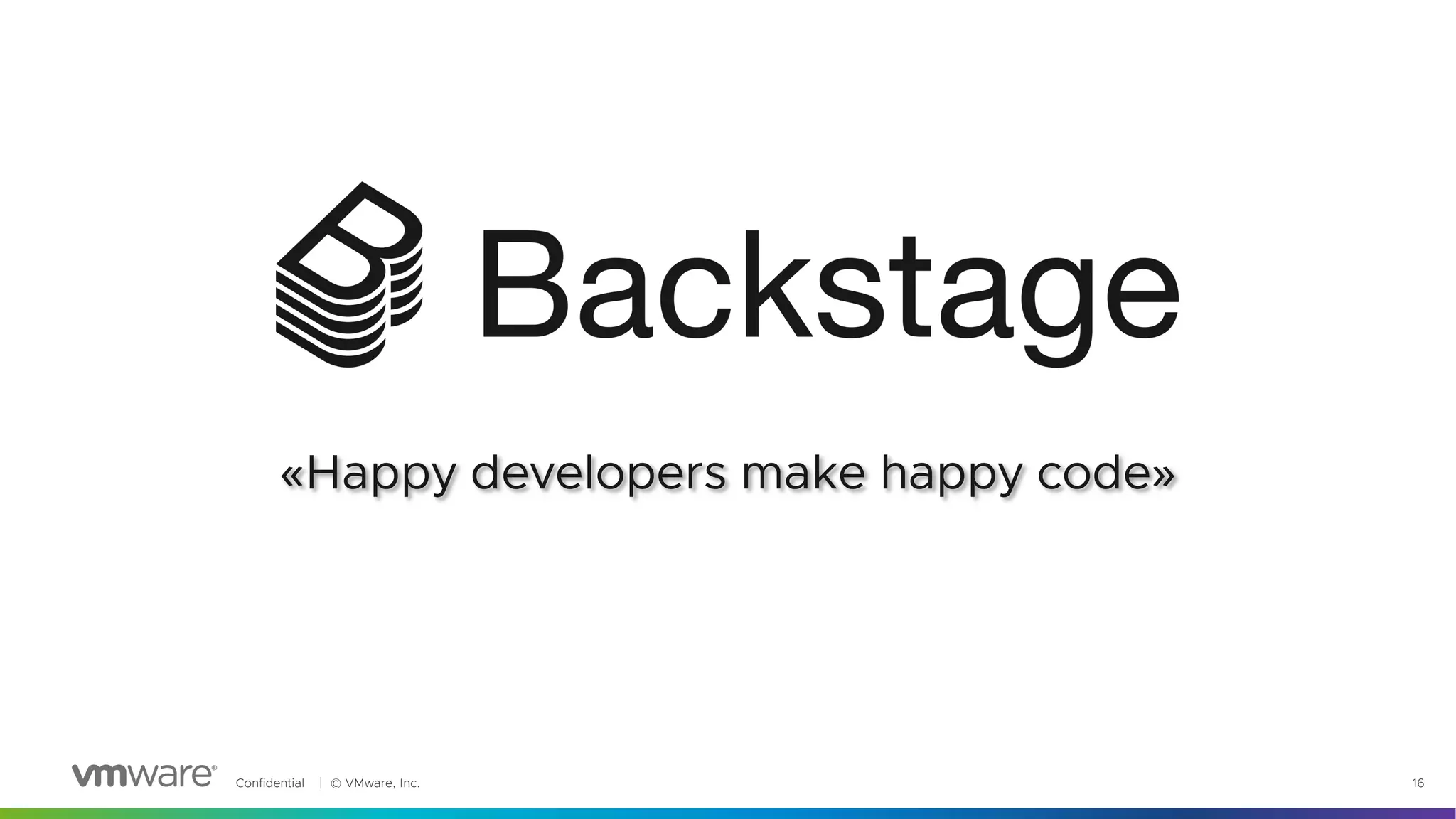 Backstage

«Happy developers make happy code»

vmware® Confidential | © VMware, Inc. 16